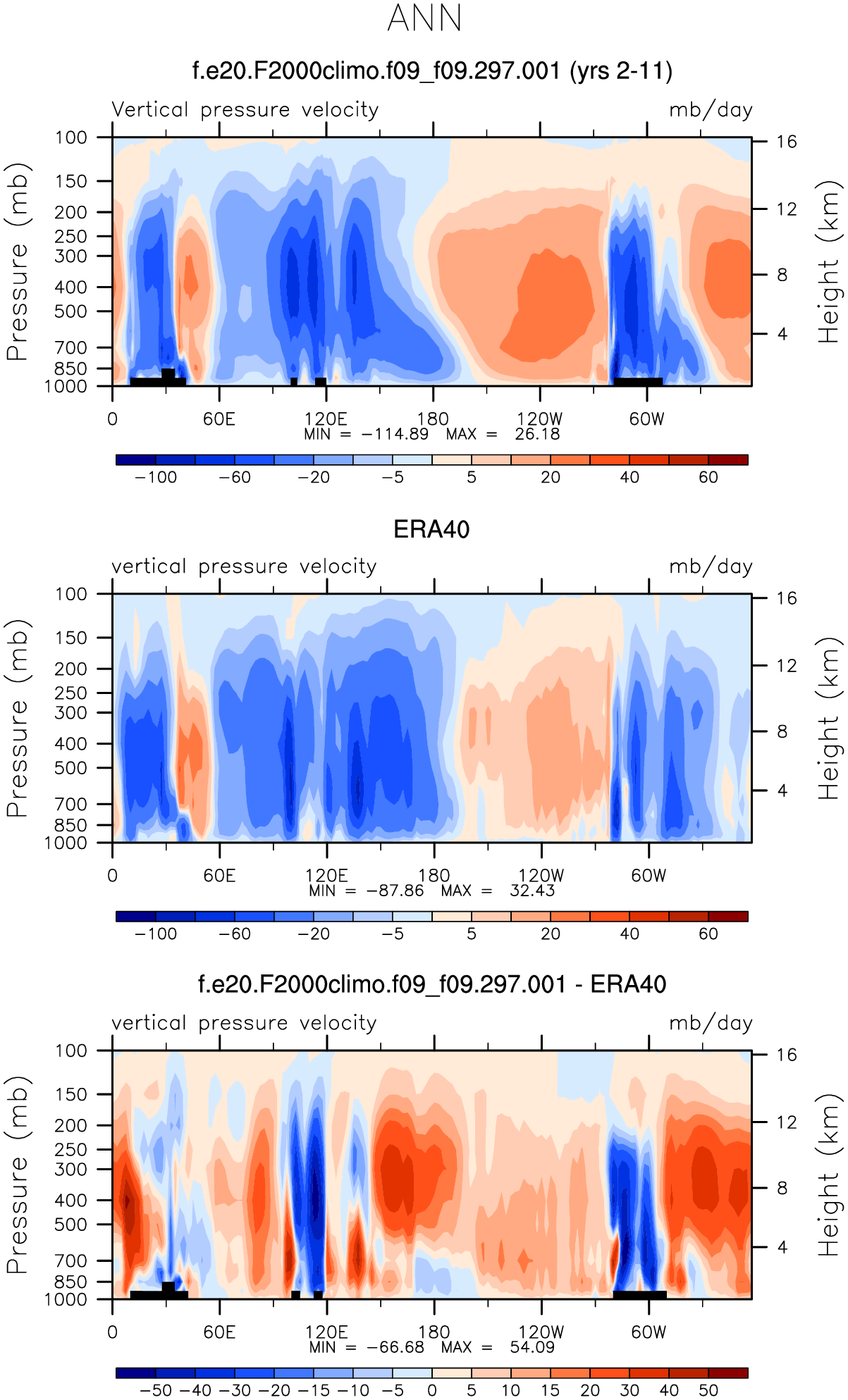 ANN

f.e20.F2000climo.f09_f09.297.001 (yrs 2-11)

Vertical pressure velocity mb/day

Pressure (mb)
100
150
200
250
300
400
500
700
850
1000

Height (km)
16
12
8
4

0 60E 120E 180 120W 60W
MIN = −114.89 MAX = 26.18

−100 −60 −20 −5 5 20 40 60

ERA40

vertical pressure velocity mb/day

Pressure (mb)
100
150
200
250
300
400
500
700
850
1000

Height (km)
16
12
8
4

0 60E 120E 180 120W 60W
MIN = −87.86 MAX = 32.43

−100 −60 −20 −5 5 20 40 60

f.e20.F2000climo.f09_f09.297.001 - ERA40

vertical pressure velocity mb/day

Pressure (mb)
100
150
200
250
300
400
500
700
850
1000

Height (km)
16
12
8
4

0 60E 120E 180 120W 60W
MIN = −66.68 MAX = 54.09

−50 −40 −30 −20 −15 −10 −5 0 5 10 15 20 30 40 50